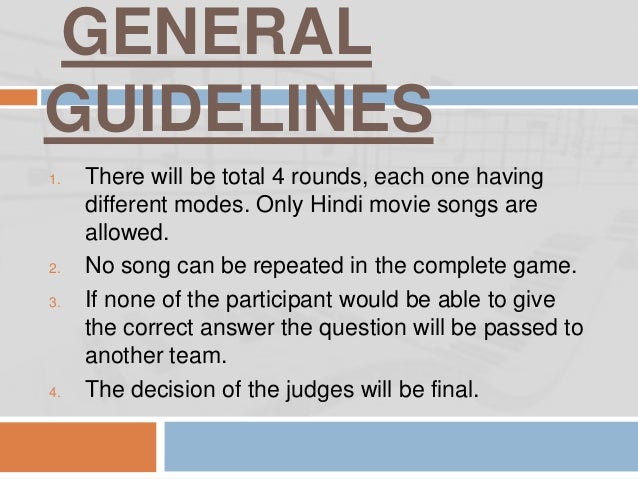 GENERAL GUIDELINES

1. There will be total 4 rounds, each one having different modes. Only Hindi movie songs are allowed.
2. No song can be repeated in the complete game.
3. If none of the participant would be able to give the correct answer the question will be passed to another team.
4. The decision of the judges will be final.